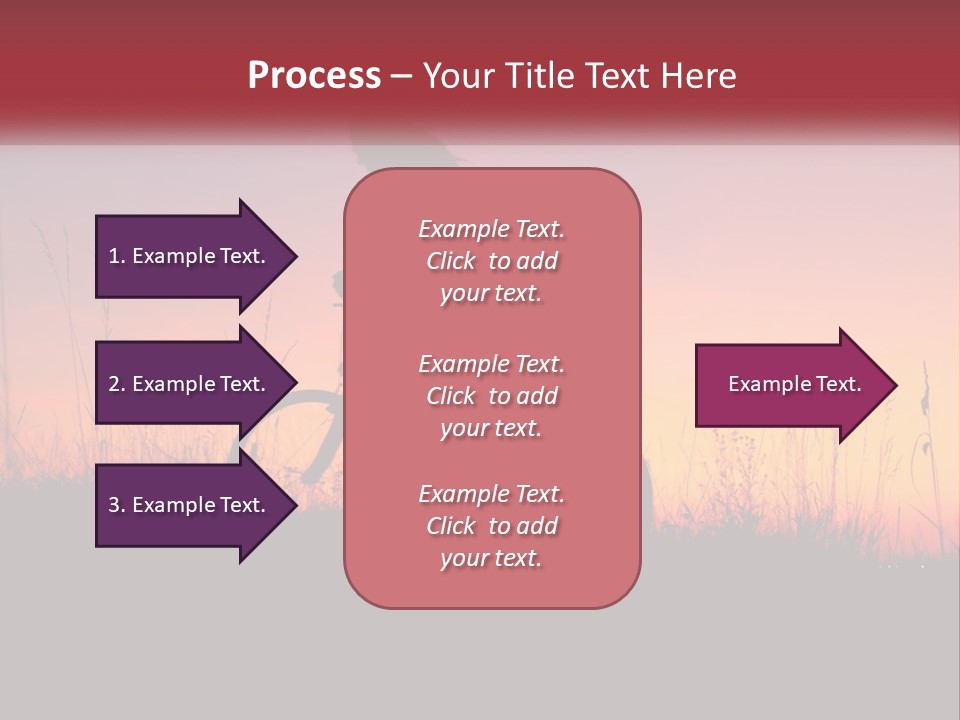 Process – Your Title Text Here

1. Example Text.

2. Example Text.

3. Example Text.

Example Text. Click to add your text.

Example Text. Click to add your text.

Example Text. Click to add your text.

Example Text.